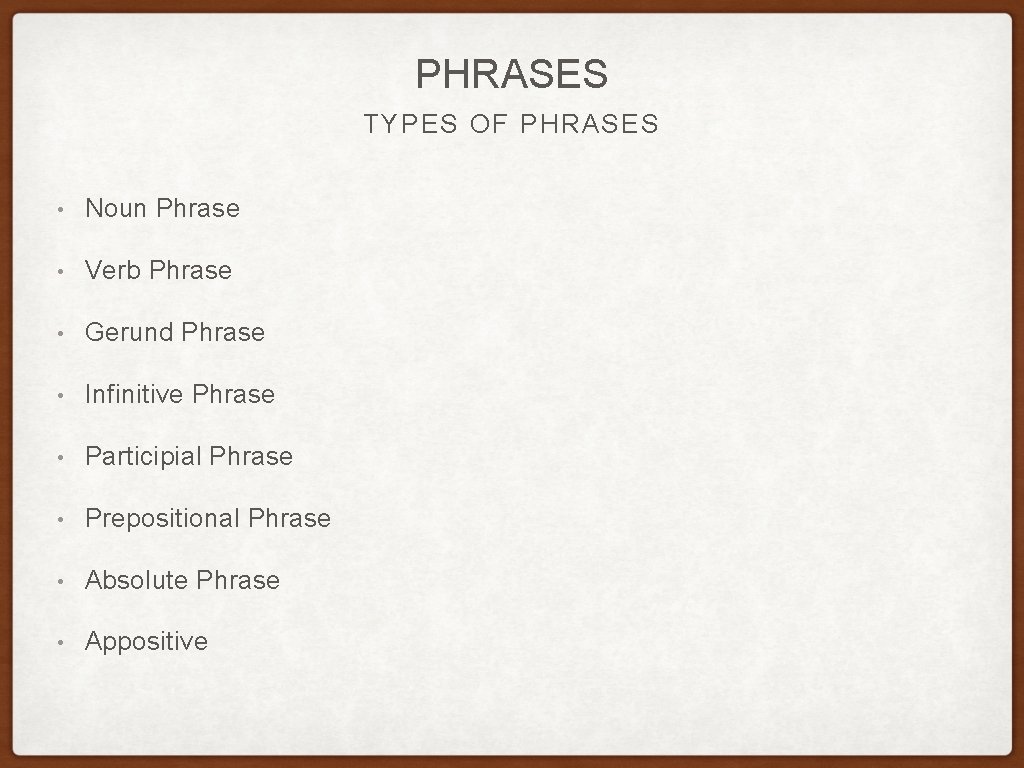 PHRASES

TYPES OF PHRASES

• Noun Phrase
• Verb Phrase
• Gerund Phrase
• Infinitive Phrase
• Participial Phrase
• Prepositional Phrase
• Absolute Phrase
• Appositive